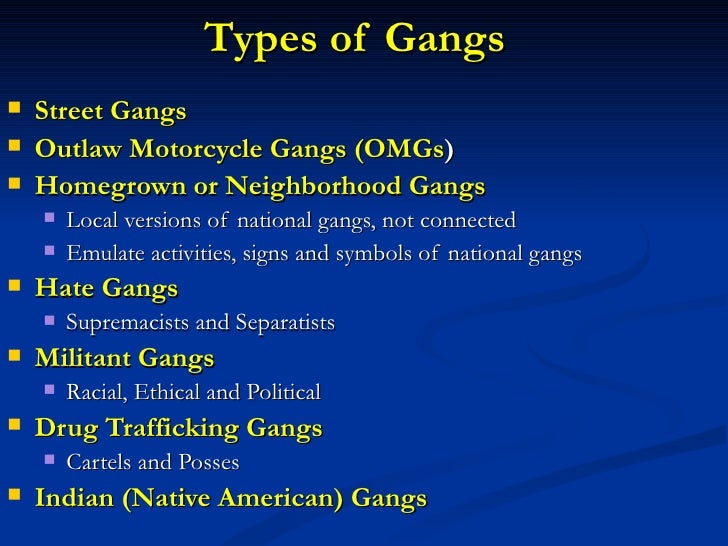 Types of Gangs

- Street Gangs
- Outlaw Motorcycle Gangs (OMGs)
- Homegrown or Neighborhood Gangs
  - Local versions of national gangs, not connected
  - Emulate activities, signs and symbols of national gangs
- Hate Gangs
  - Supremacists and Separatists
- Militant Gangs
  - Racial, Ethical and Political
- Drug Trafficking Gangs
  - Cartels and Posses
- Indian (Native American) Gangs